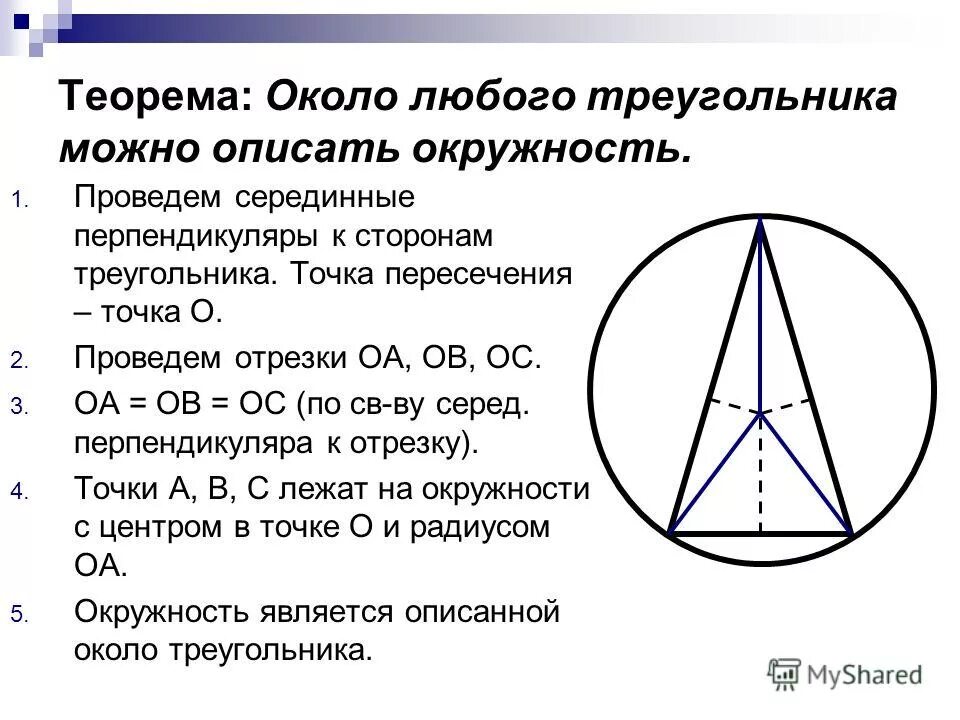 Теорема: Около любого треугольника можно описать окружность.

1. Проведем серединные перпендикуляры к сторонам треугольника. Точка пересечения – точка О.
2. Проведем отрезки ОА, ОВ, ОС.
3. ОА = ОВ = ОС (по св-ву серед. перпендикуляра к отрезку).
4. Точки А, В, С лежат на окружности с центром в точке О и радиусом ОА.
5. Окружность является описанной около треугольника.

MyShared